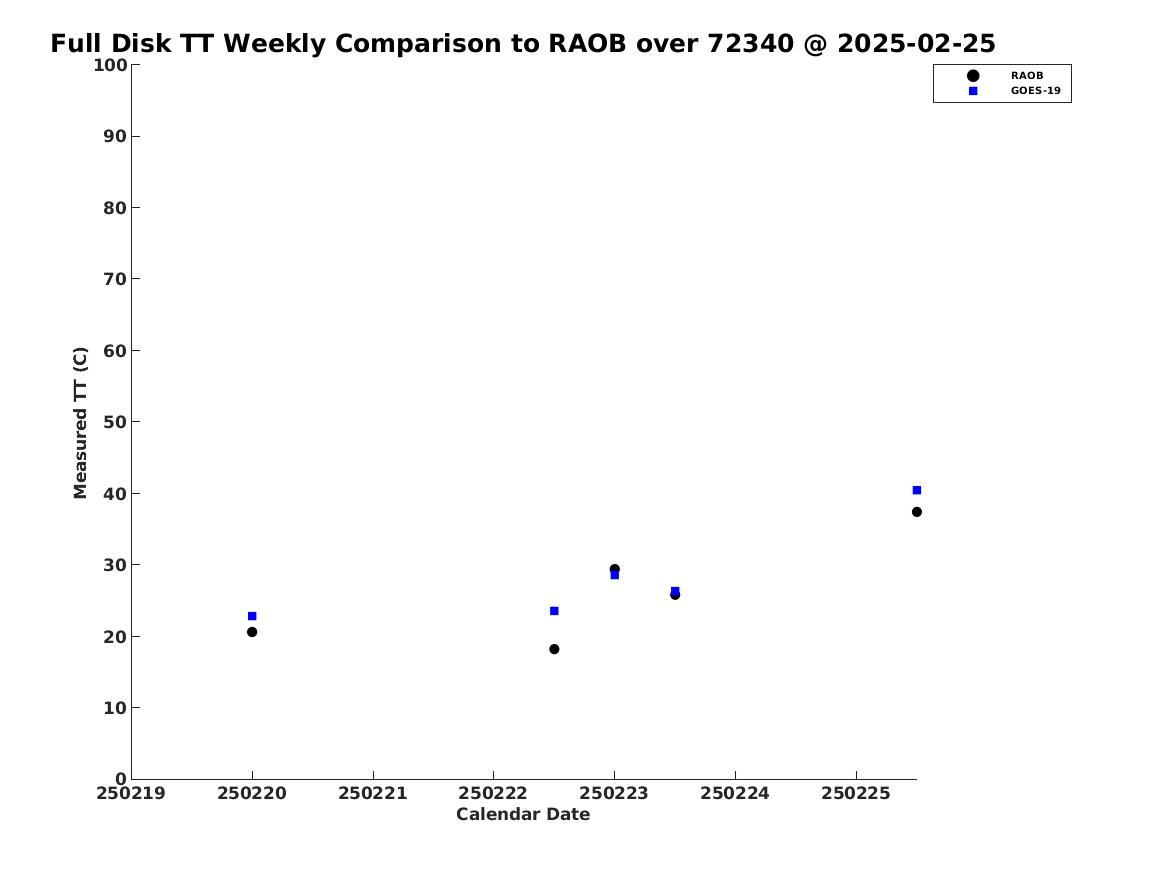 Full Disk TT Weekly Comparison to RAOB over 72340 @ 2025-02-25

RAOB
GOES-19

Measured TT (C)

100
90
80
70
60
50
40
30
20
10
0

250219 250220 250221 250222 250223 250224 250225

Calendar Date